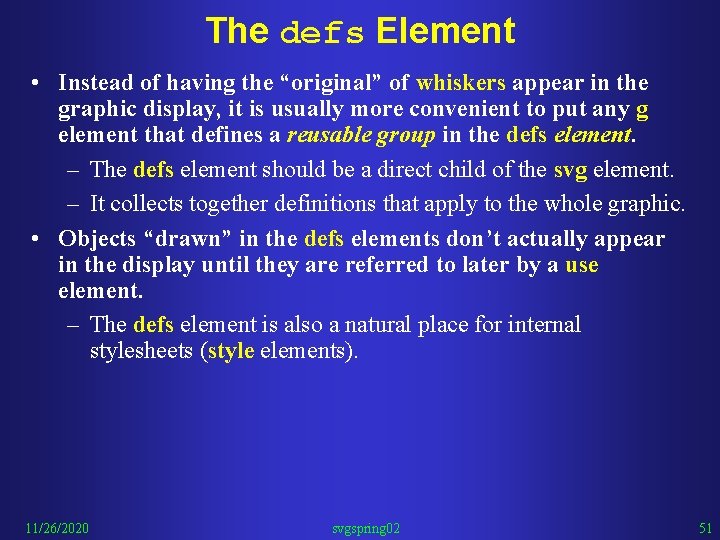 The defs Element

• Instead of having the “original” of whiskers appear in the graphic display, it is usually more convenient to put any g element that defines a reusable group in the defs element.

– The defs element should be a direct child of the svg element.

– It collects together definitions that apply to the whole graphic.

• Objects “drawn” in the defs elements don’t actually appear in the display until they are referred to later by a use element.

– The defs element is also a natural place for internal stylesheets (style elements).

11/26/2020 svgspring02 51